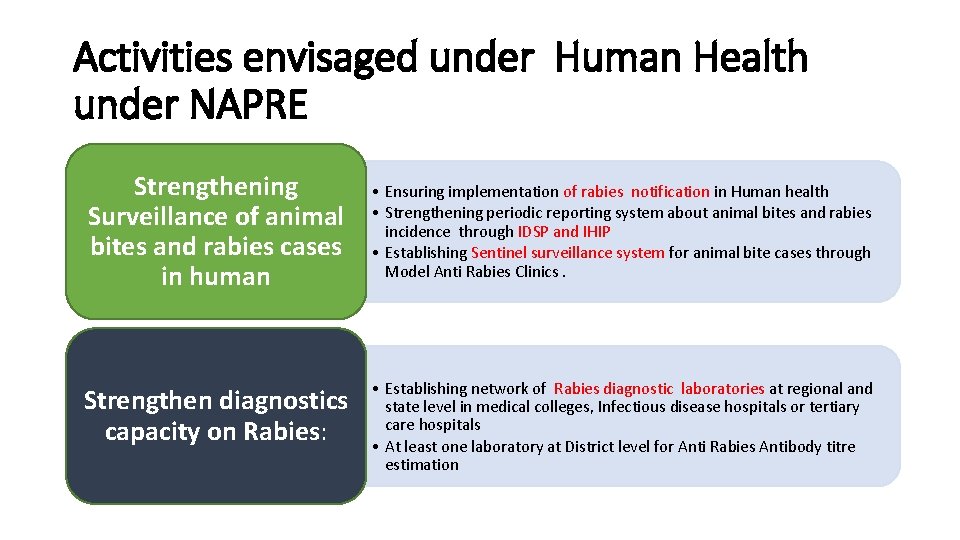 Activities envisaged under Human Health under NAPRE

Strengthening Surveillance of animal bites and rabies cases in human

• Ensuring implementation of rabies notification in Human health
• Strengthening periodic reporting system about animal bites and rabies incidence through IDSP and IHIP
• Establishing Sentinel surveillance system for animal bite cases through Model Anti Rabies Clinics .

Strengthen diagnostics capacity on Rabies:

• Establishing network of Rabies diagnostic laboratories at regional and state level in medical colleges, Infectious disease hospitals or tertiary care hospitals
• At least one laboratory at District level for Anti Rabies Antibody titre estimation